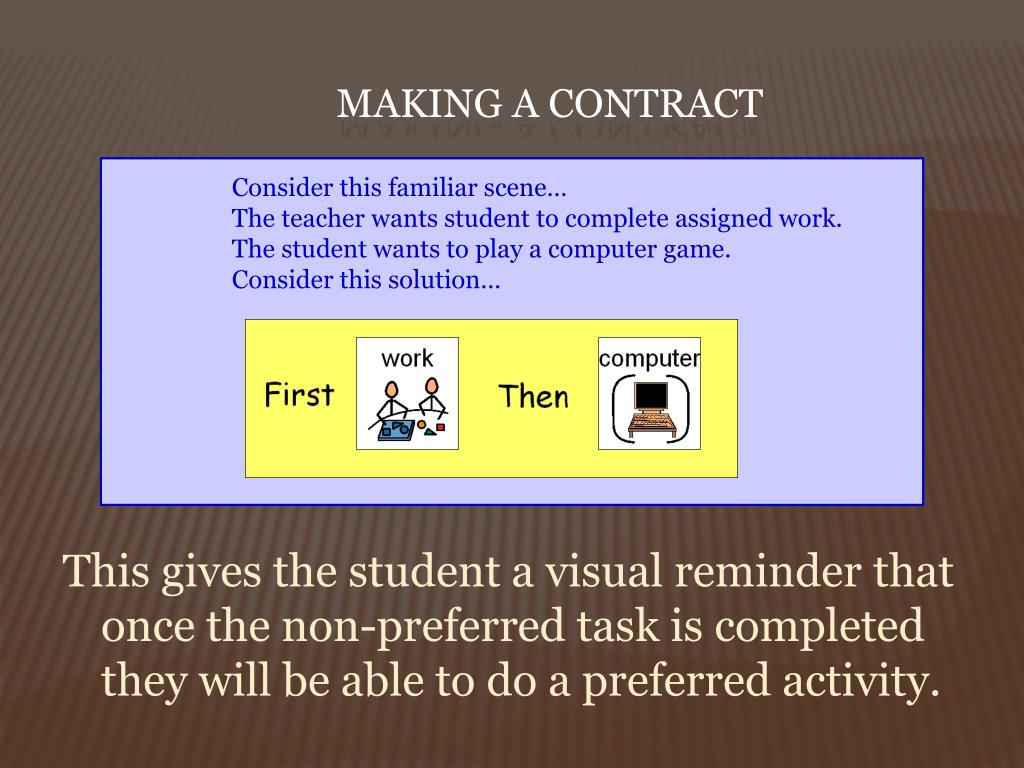 MAKING A CONTRACT

Consider this familiar scene…
The teacher wants student to complete assigned work.
The student wants to play a computer game.
Consider this solution…

First

work

Then

computer

This gives the student a visual reminder that once the non-preferred task is completed they will be able to do a preferred activity.